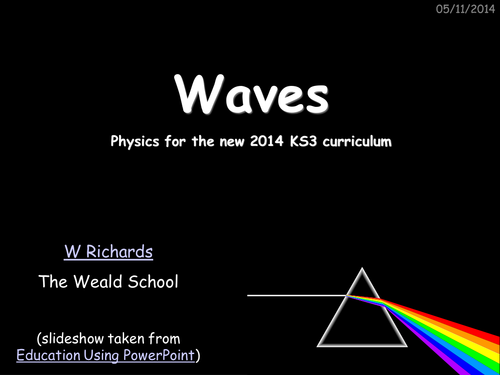 05/11/2014

Waves

Physics for the new 2014 KS3 curriculum

W Richards

The Weald School

(slideshow taken from Education Using PowerPoint)